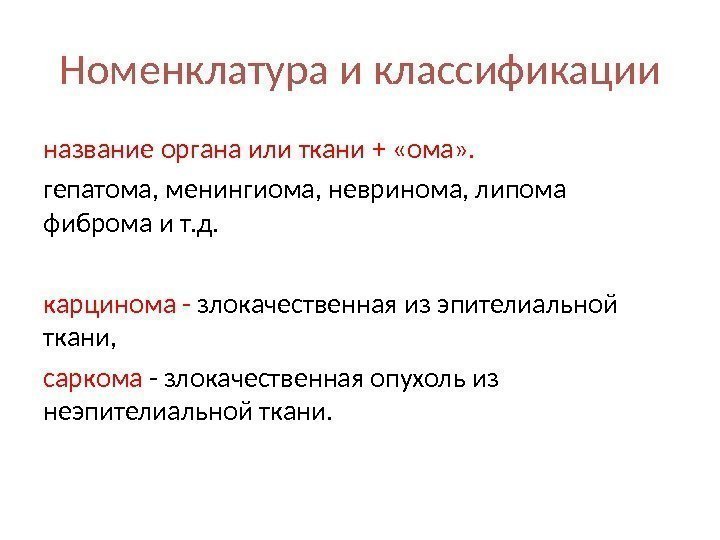 Номенклатура и классификации

название органа или ткани + «ома».

гепатома, менингиома, невринома, липома фиброма и т.д.

карцинома - злокачественная из эпителиальной ткани,

саркома - злокачественная опухоль из неэпителиальной ткани.